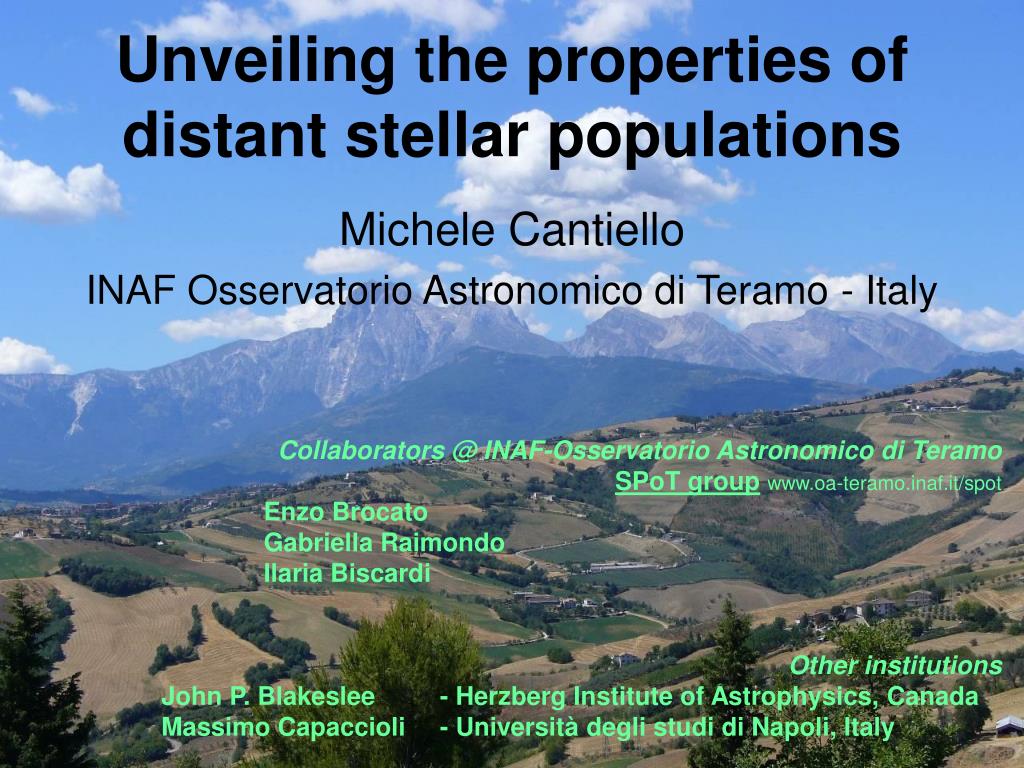 Unveiling the properties of distant stellar populations

Michele Cantiello

INAF Osservatorio Astronomico di Teramo - Italy

Collaborators @ INAF-Osservatorio Astronomico di Teramo

SPoT group www.oa-teramo.inaf.it/spot

Enzo Brocato
Gabriella Raimondo
Ilaria Biscardi

Other institutions

John P. Blakeslee - Herzberg Institute of Astrophysics, Canada
Massimo Capaccioli - Università degli studi di Napoli, Italy